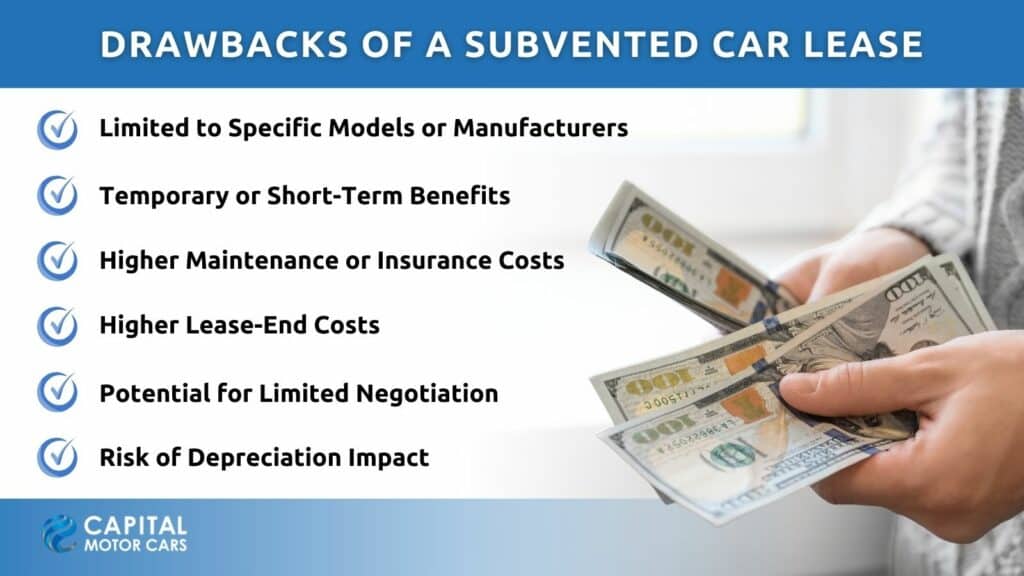 DRAWBACKS OF A SUBVENTED CAR LEASE

Limited to Specific Models or Manufacturers

Temporary or Short-Term Benefits

Higher Maintenance or Insurance Costs

Higher Lease-End Costs

Potential for Limited Negotiation

Risk of Depreciation Impact

CAPITAL
MOTOR CARS